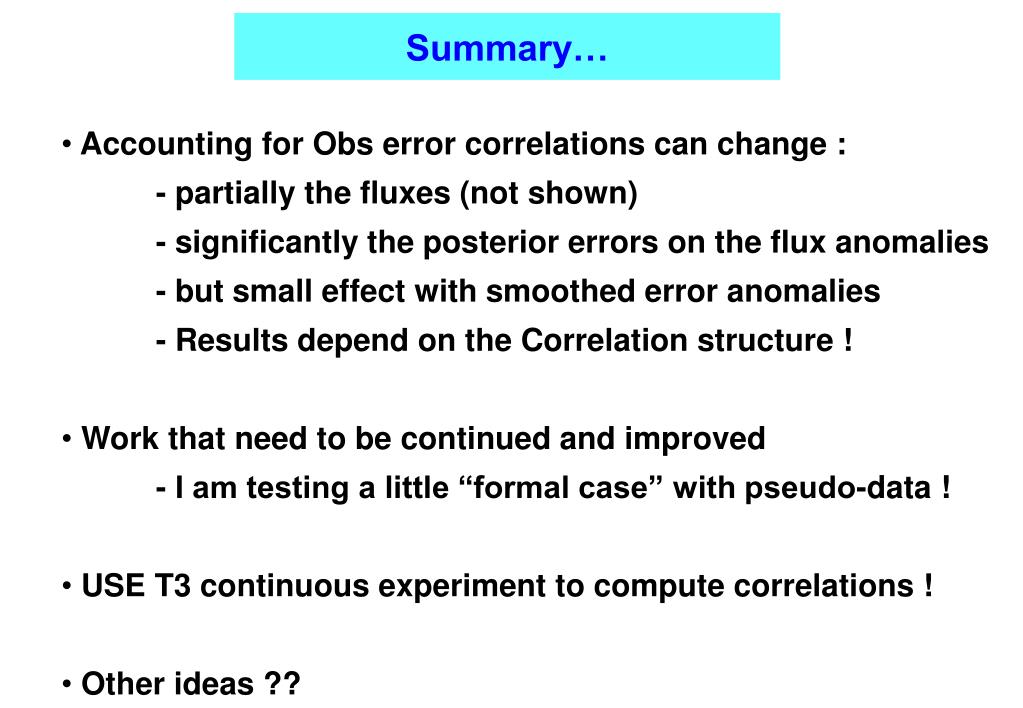 Summary…

• Accounting for Obs error correlations can change :

- partially the fluxes (not shown)

- significantly the posterior errors on the flux anomalies

- but small effect with smoothed error anomalies

- Results depend on the Correlation structure !

• Work that need to be continued and improved

- I am testing a little “formal case” with pseudo-data !

• USE T3 continuous experiment to compute correlations !

• Other ideas ??